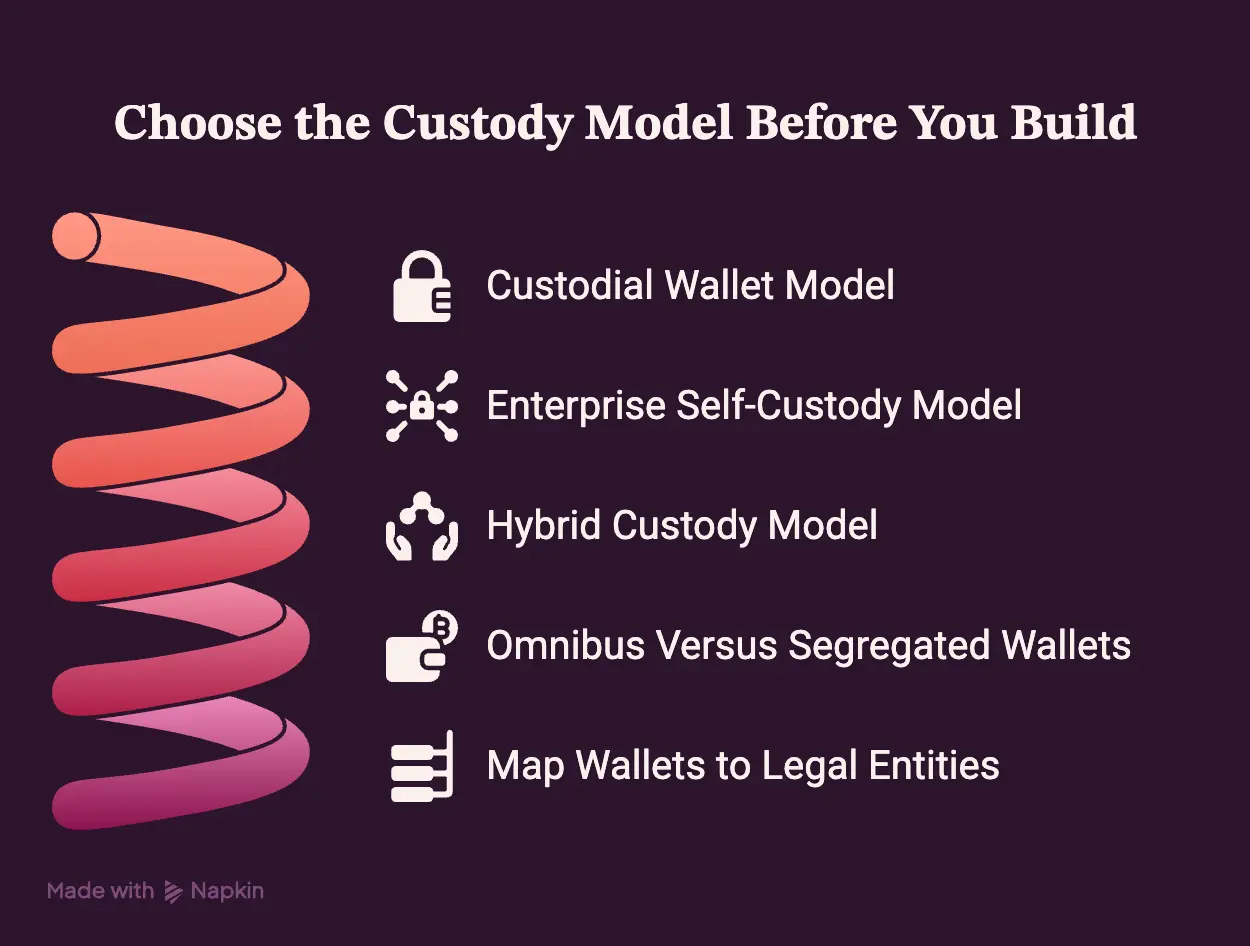 Choose the Custody Model Before You Build

Custodial Wallet Model

Enterprise Self-Custody Model

Hybrid Custody Model

Omnibus Versus Segregated Wallets

Map Wallets to Legal Entities

Made with Napkin